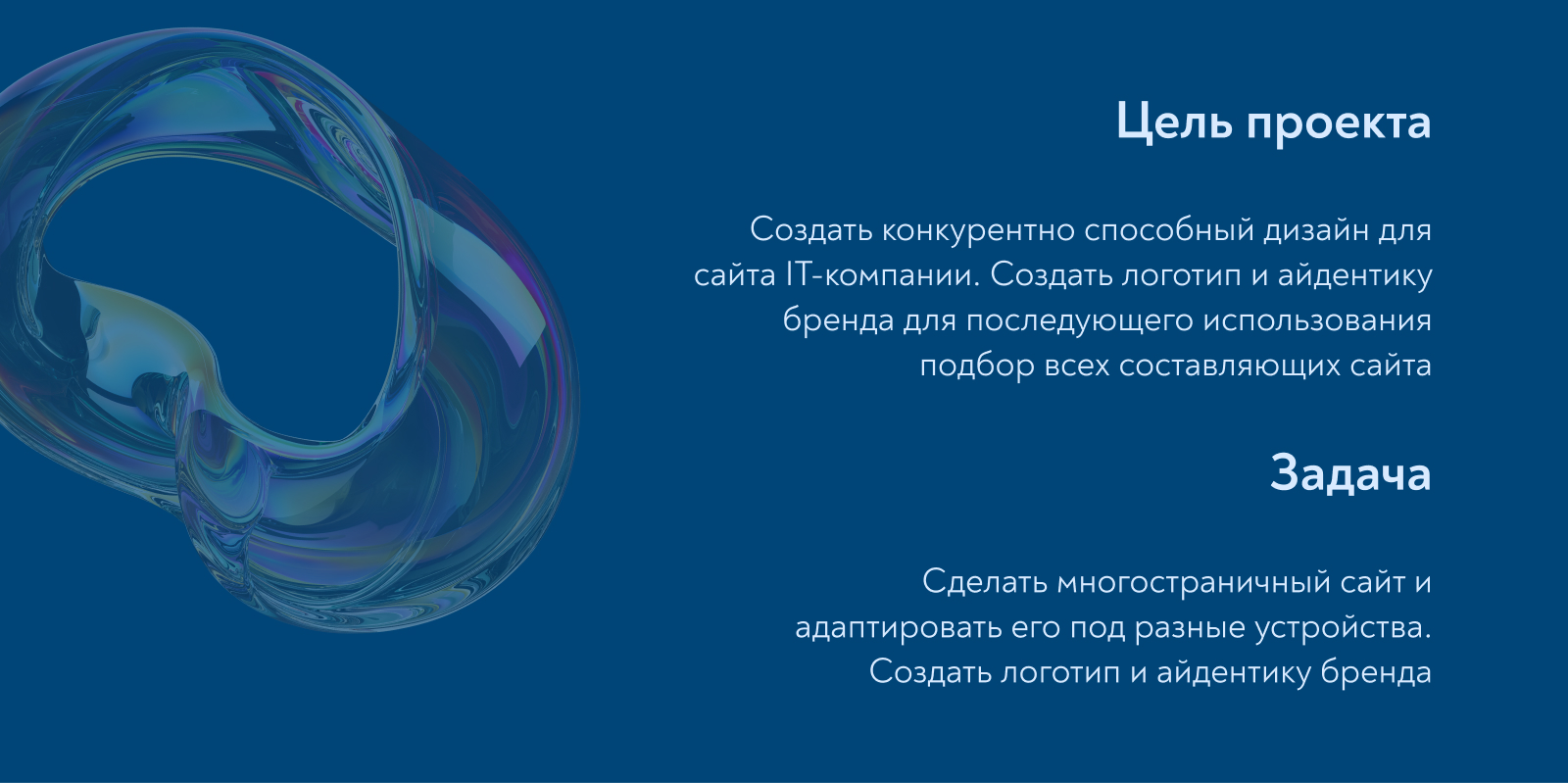 Цель проекта

Создать конкурентно способный дизайн для сайта IT-компании. Создать логотип и айдентику бренда для последующего использования подбор всех составляющих сайта

Задача

Сделать многостраничный сайт и адаптировать его под разные устройства. Создать логотип и айдентику бренда